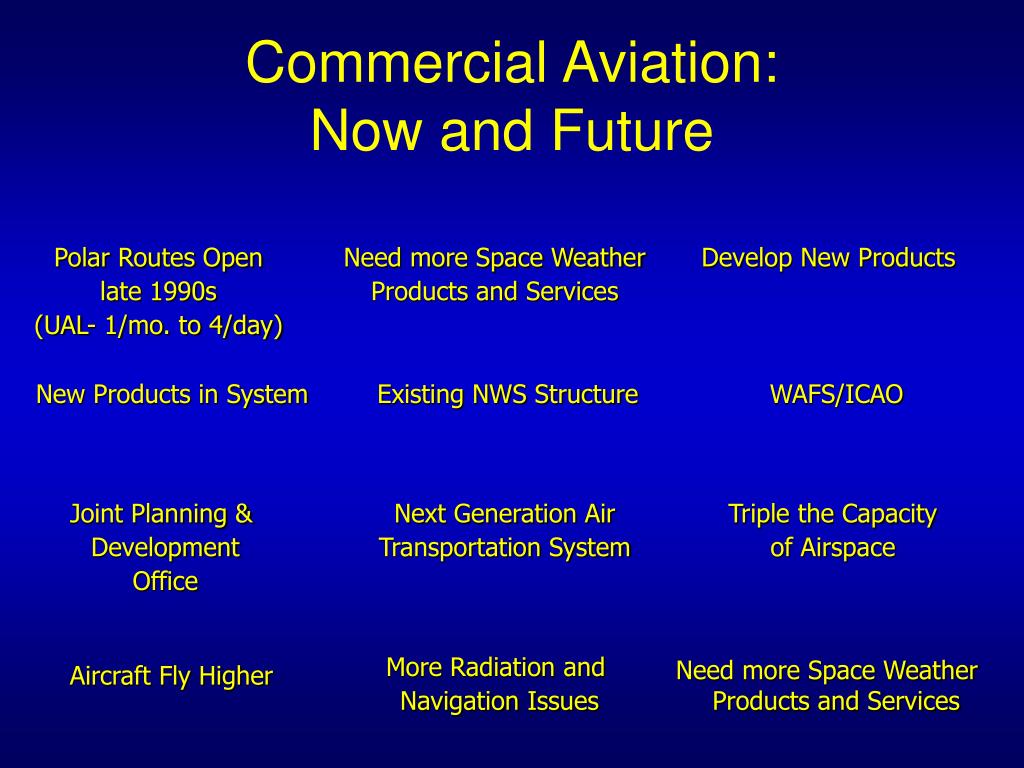 Commercial Aviation:
Now and Future

Polar Routes Open late 1990s (UAL- 1/mo. to 4/day)

Need more Space Weather Products and Services

Develop New Products

New Products in System

Existing NWS Structure

WAFS/ICAO

Joint Planning & Development Office

Next Generation Air Transportation System

Triple the Capacity of Airspace

Aircraft Fly Higher

More Radiation and Navigation Issues

Need more Space Weather Products and Services